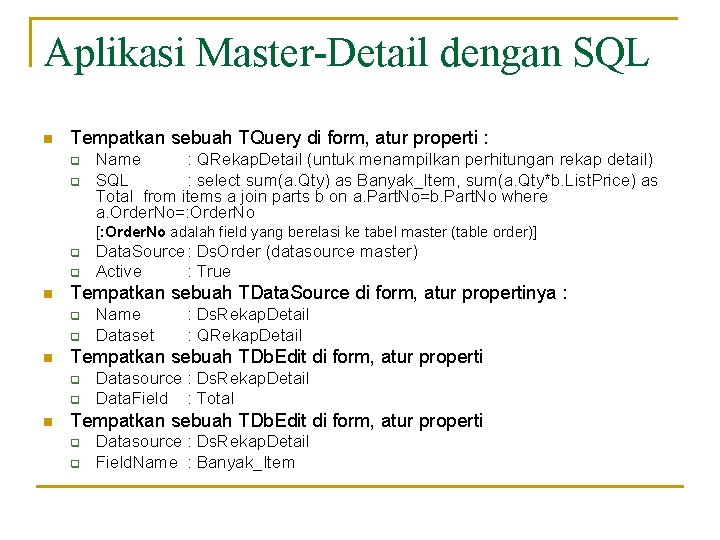 Aplikasi Master-Detail dengan SQL

Tempatkan sebuah TQuery di form, atur properti :

Name : QRekapDetail (untuk menampilkan perhitungan rekap detail)

SQL : select sum(a.Qty) as Banyak_Item, sum(a.Qty*b.ListPrice) as Total from items a join parts b on a.PartNo=b.PartNo where a.OrderNo=:OrderNo

[:OrderNo adalah field yang berelasi ke tabel master (table order)]

DataSource : DsOrder (datasource master)

Active : True

Tempatkan sebuah TDataSource di form, atur propertinya :

Name : DsRekapDetail

Dataset : QRekapDetail

Tempatkan sebuah TDbEdit di form, atur properti

Datasource : DsRekapDetail

DataField : Total

Tempatkan sebuah TDbEdit di form, atur properti

Datasource : DsRekapDetail

FieldName : Banyak_Item